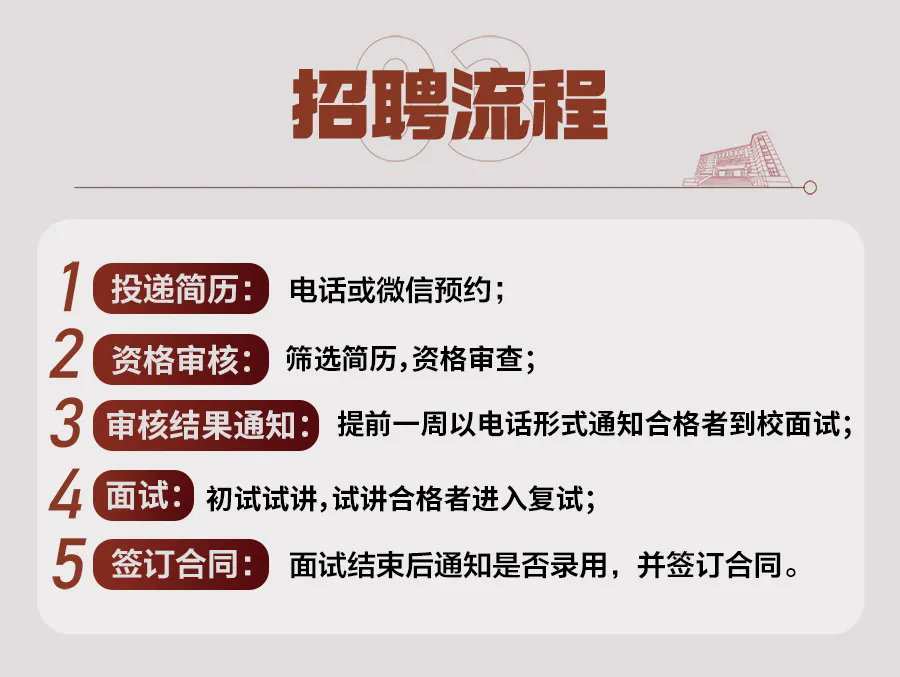 03
招聘流程

1 投递简历： 电话或微信预约；

2 资格审核： 筛选简历，资格审查；

3 审核结果通知： 提前一周以电话形式通知合格者到校面试；

4 面试： 初试试讲，试讲合格者进入复试；

5 签订合同： 面试结束后通知是否录用，并签订合同。